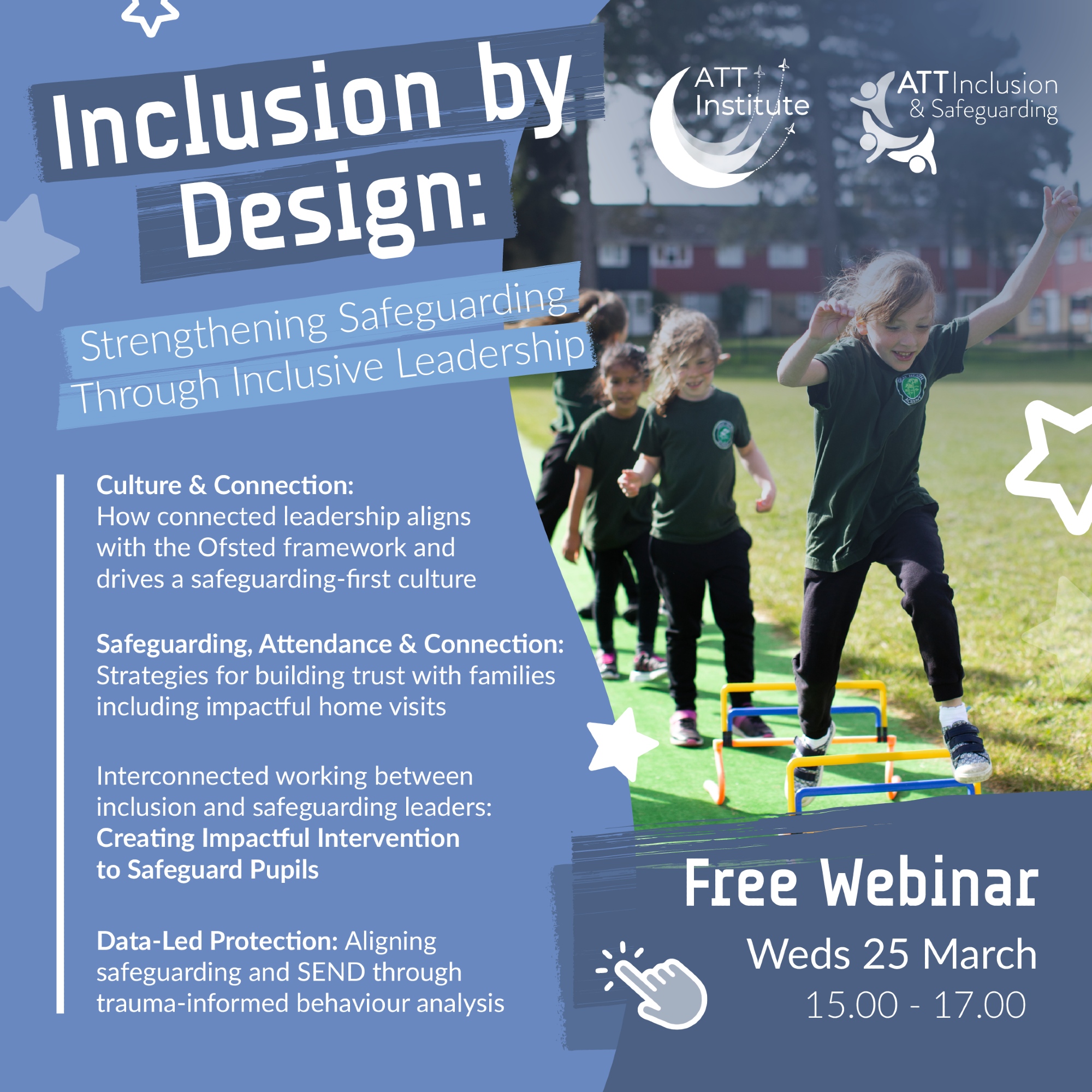 Inclusion by Design:

Strengthening Safeguarding Through Inclusive Leadership

ATT Institute

ATT Inclusion & Safeguarding

Culture & Connection: How connected leadership aligns with the Ofsted framework and drives a safeguarding-first culture

Safeguarding, Attendance & Connection: Strategies for building trust with families including impactful home visits

Interconnected working between inclusion and safeguarding leaders: Creating Impactful Intervention to Safeguard Pupils

Data-Led Protection: Aligning safeguarding and SEND through trauma-informed behaviour analysis

Free Webinar

Weds 25 March

15.00 - 17.00